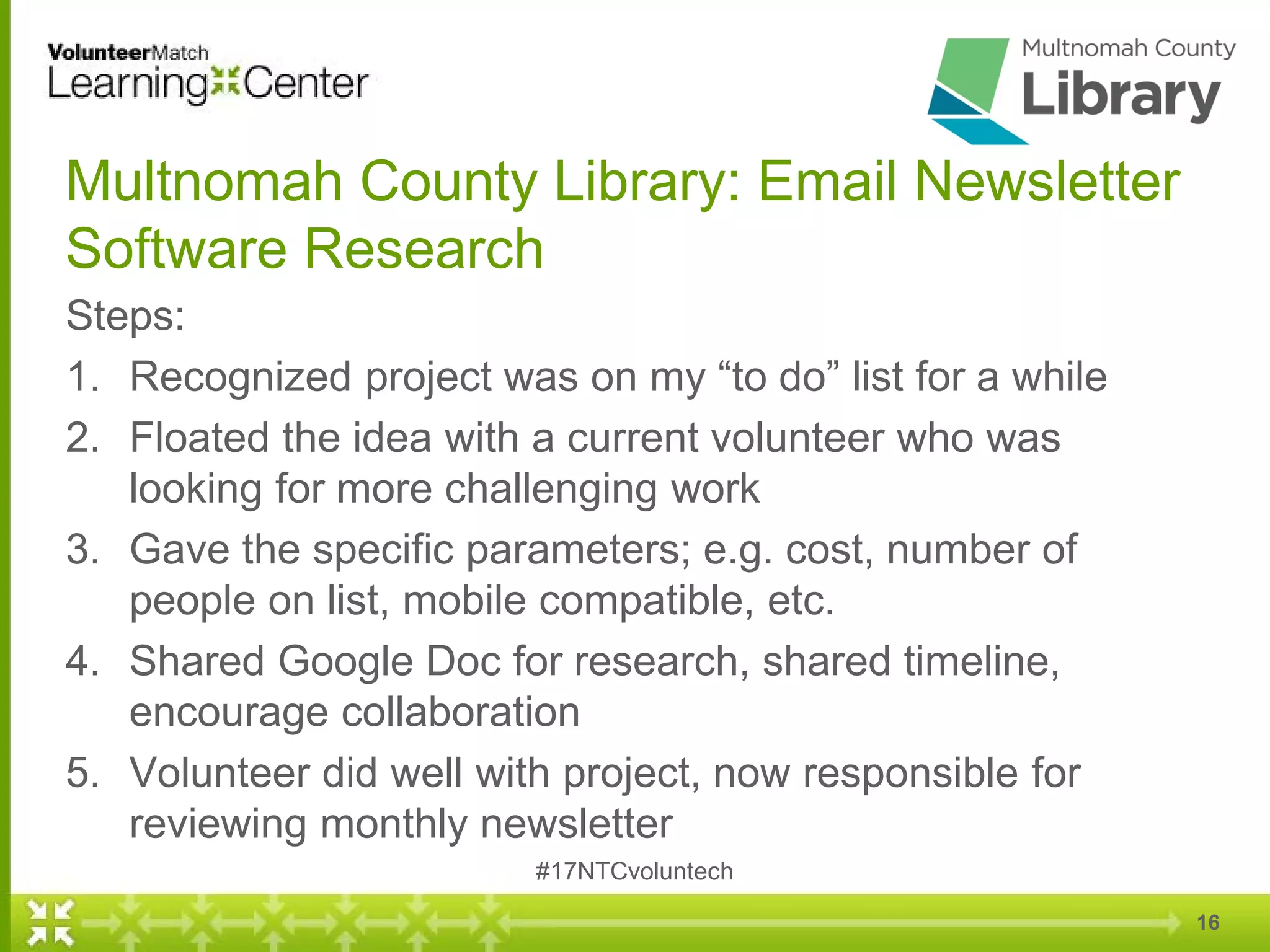 VolunteerMatch
Learning Center

Multnomah County
Library

Multnomah County Library: Email Newsletter Software Research

Steps:

1. Recognized project was on my “to do” list for a while
2. Floated the idea with a current volunteer who was looking for more challenging work
3. Gave the specific parameters; e.g. cost, number of people on list, mobile compatible, etc.
4. Shared Google Doc for research, shared timeline, encourage collaboration
5. Volunteer did well with project, now responsible for reviewing monthly newsletter

#17NTCvoluntech

16